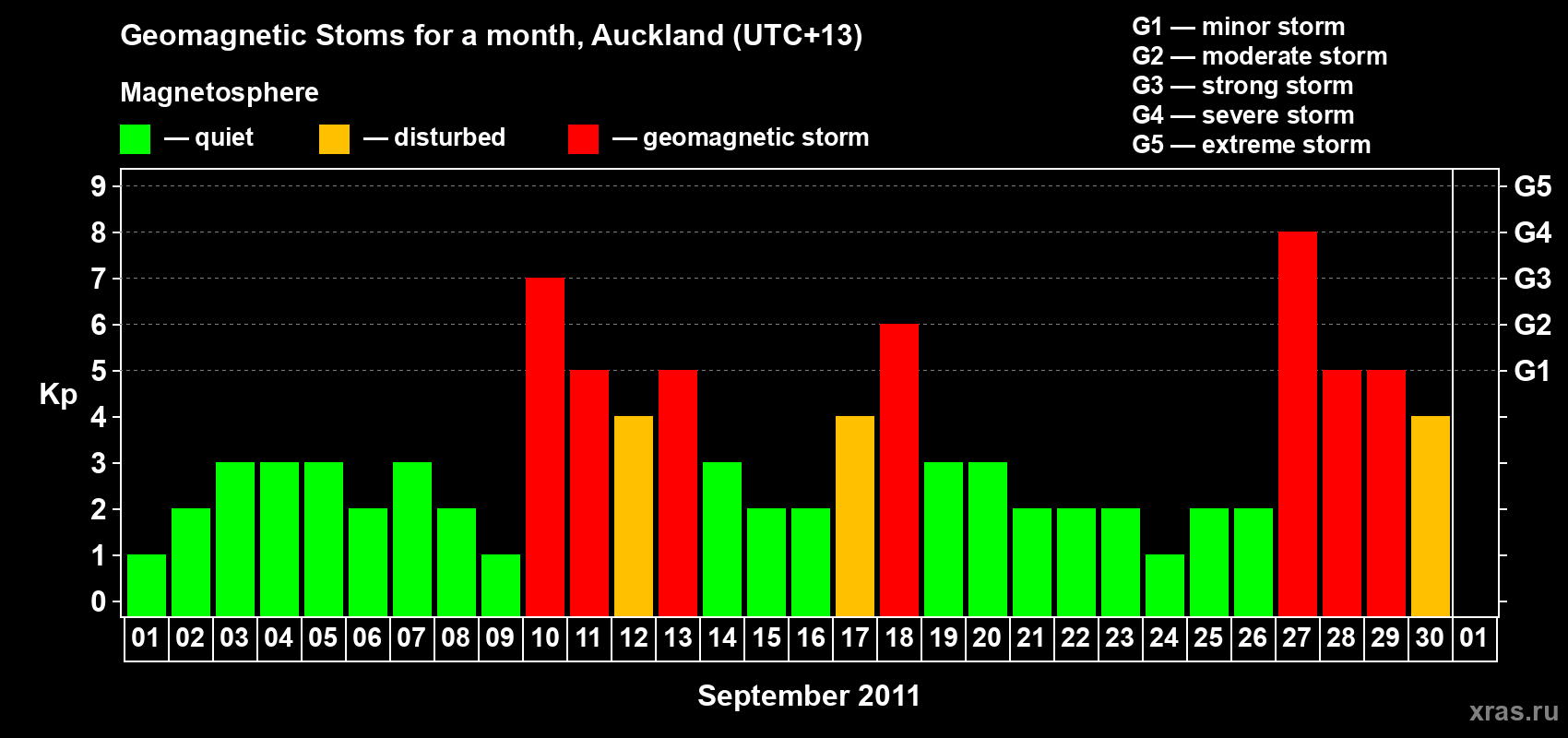 Geomagnetic Stoms for a month, Auckland (UTC+13)

Magnetosphere

— quiet — disturbed — geomagnetic storm

G1 — minor storm
G2 — moderate storm
G3 — strong storm
G4 — severe storm
G5 — extreme storm

Kp

9 8 7 6 5 4 3 2 1 0

G5 G4 G3 G2 G1

01 02 03 04 05 06 07 08 09 10 11 12 13 14 15 16 17 18 19 20 21 22 23 24 25 26 27 28 29 30 01

September 2011

xras.ru